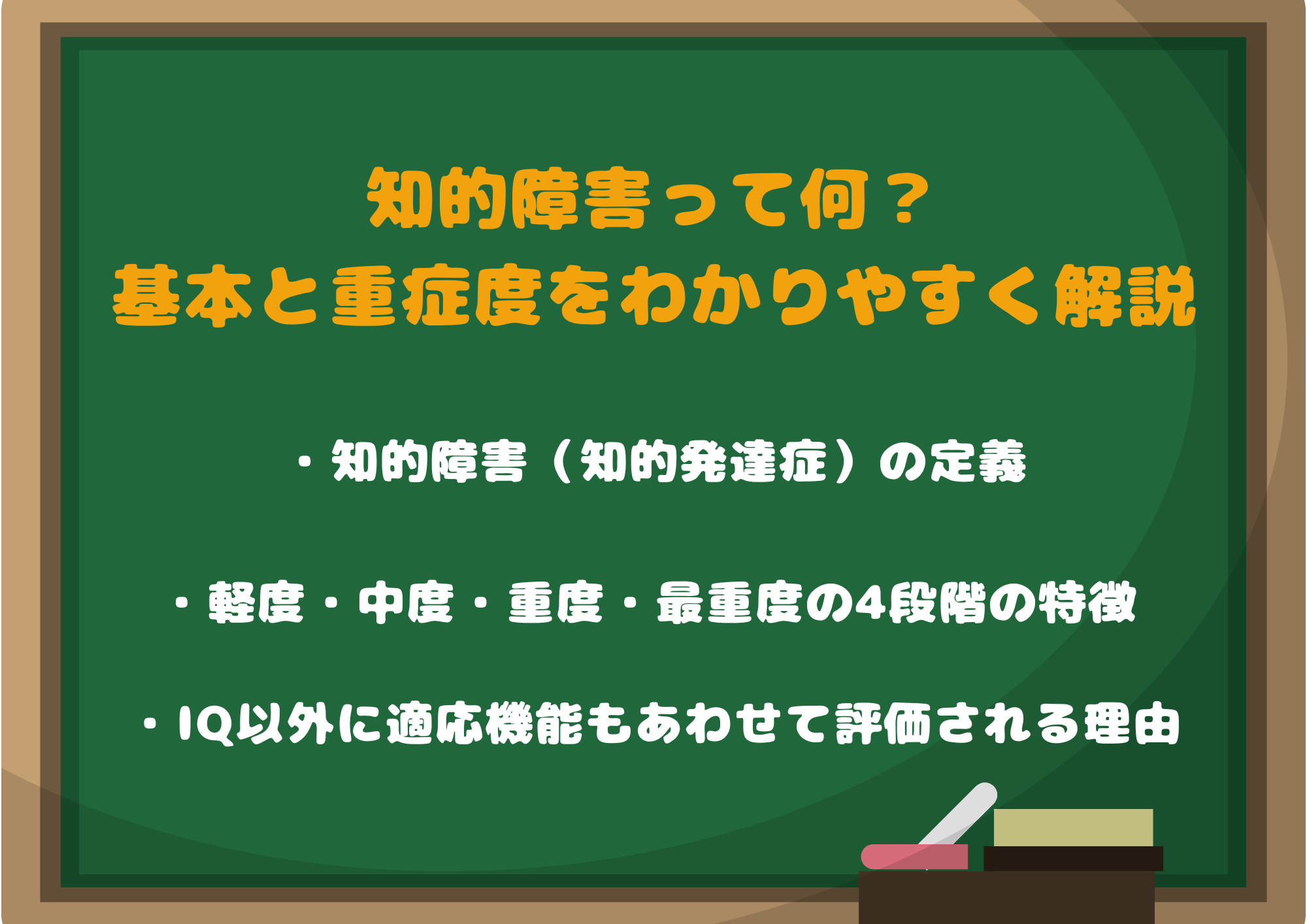 知的障害って何？
基本と重症度をわかりやすく解説

・知的障害（知的発達症）の定義

・軽度・中度・重度・最重度の4段階の特徴

・IQ以外に適応機能もあわせて評価される理由